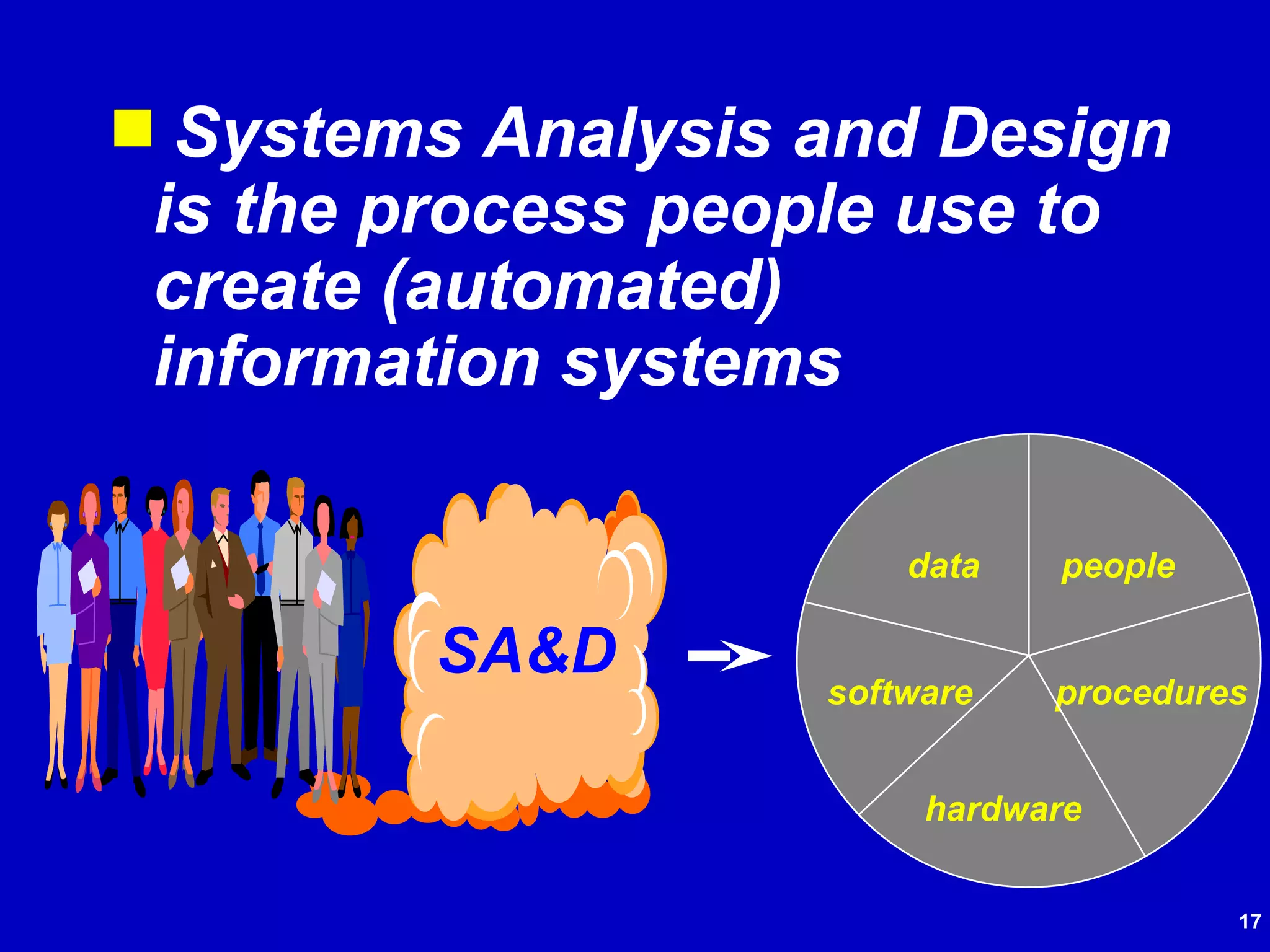 Systems Analysis and Design is the process people use to create (automated) information systems

SA&D

data

people

software

procedures

hardware

17